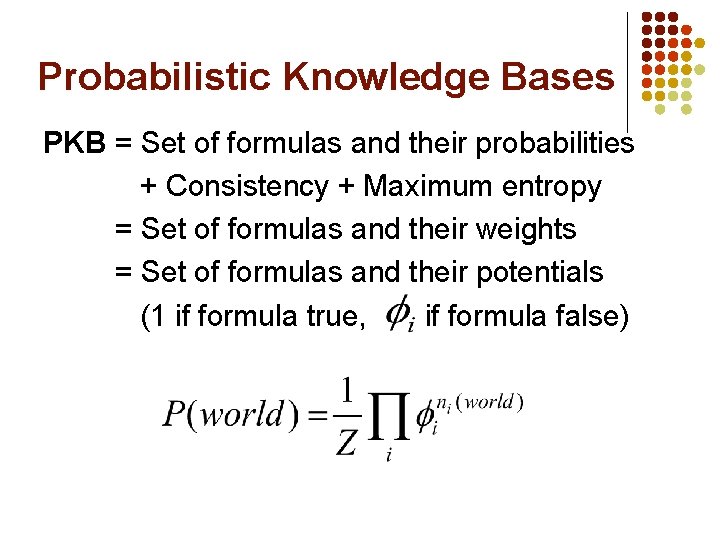 Probabilistic Knowledge Bases

PKB = Set of formulas and their probabilities
+ Consistency + Maximum entropy
= Set of formulas and their weights
= Set of formulas and their potentials
(1 if formula true, $\phi_i$ if formula false)

$P(world) = \frac{1}{Z} \prod_i \phi_i^{n_i(world)}$